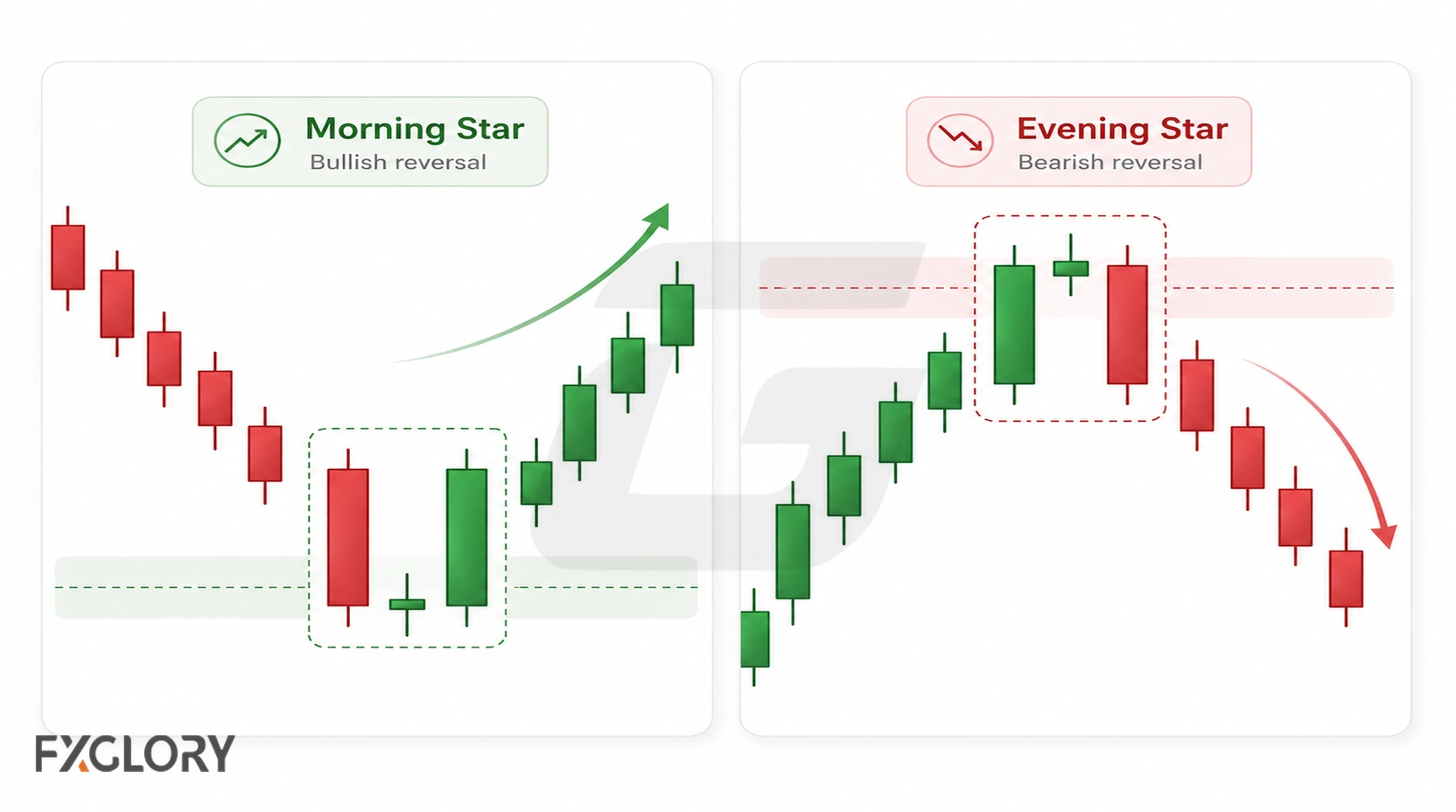 Morning Star
Bullish reversal

Evening Star
Bearish reversal

FXGLORY